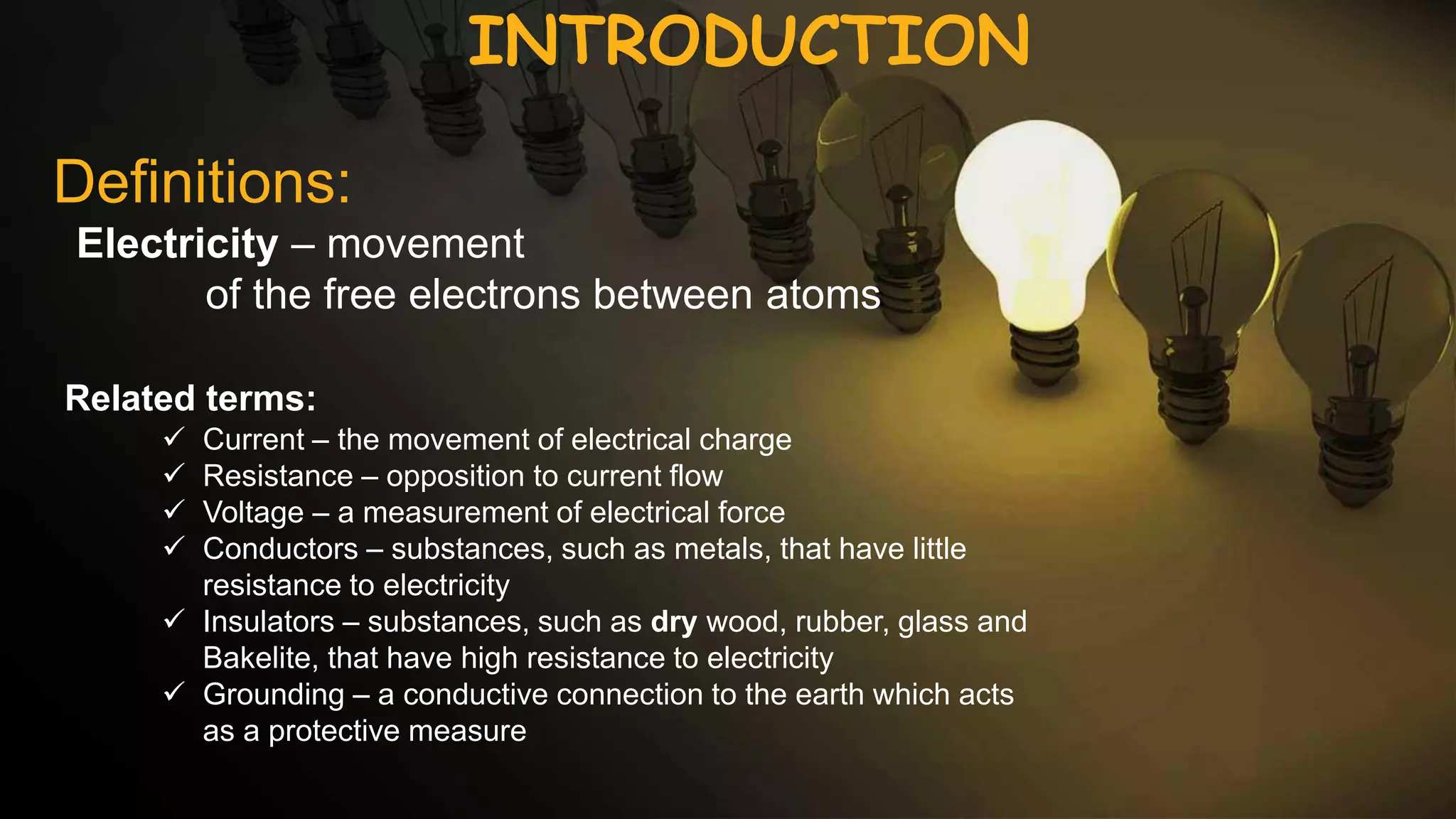 INTRODUCTION

Definitions:

Electricity – movement of the free electrons between atoms

Related terms:

✓ Current – the movement of electrical charge
✓ Resistance – opposition to current flow
✓ Voltage – a measurement of electrical force
✓ Conductors – substances, such as metals, that have little resistance to electricity
✓ Insulators – substances, such as dry wood, rubber, glass and Bakelite, that have high resistance to electricity
✓ Grounding – a conductive connection to the earth which acts as a protective measure